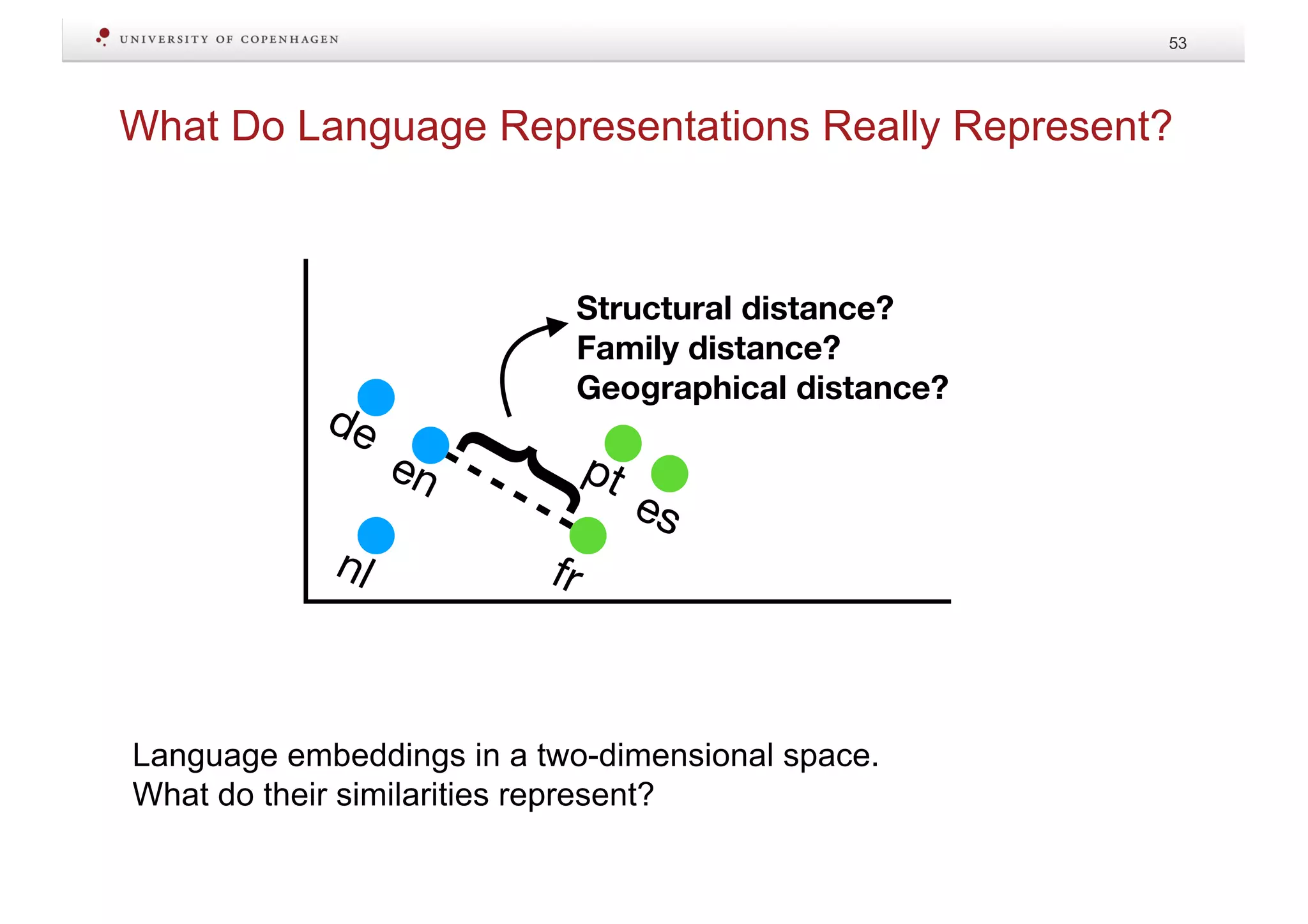 UNIVERSITY OF COPENHAGEN

53

What Do Language Representations Really Represent?

Structural distance?
Family distance?
Geographical distance?

de

en

nl

pt

es

fr

Language embeddings in a two-dimensional space.
What do their similarities represent?